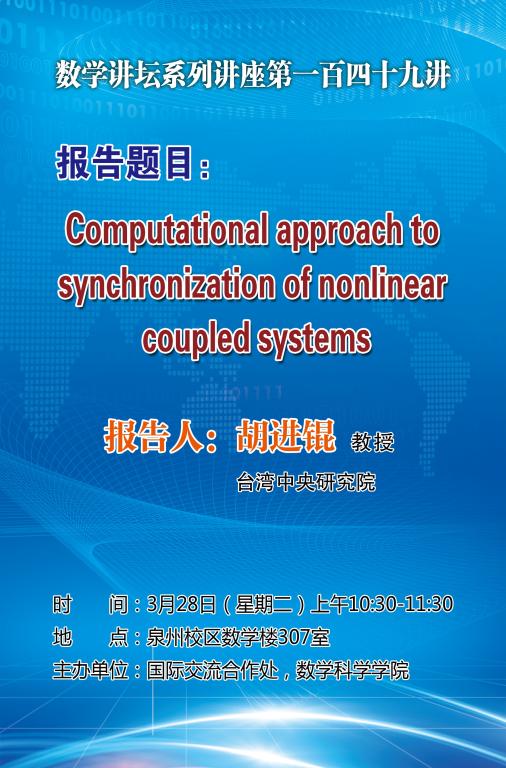 数学讲坛系列讲座第一百四十九讲

报告题目：

Computational approach to synchronization of nonlinear coupled systems

报告人：胡进锟 教授

台湾中央研究院

时　　间：3月28日（星期二）上午10:30-11:30
地　　点：泉州校区数学楼307室
主办单位：国际交流合作处，数学科学学院